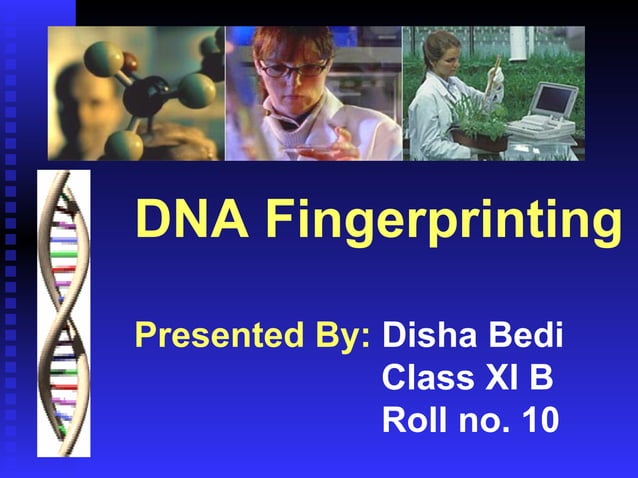 DNA Fingerprinting

Presented By: Disha Bedi
Class XI B
Roll no. 10